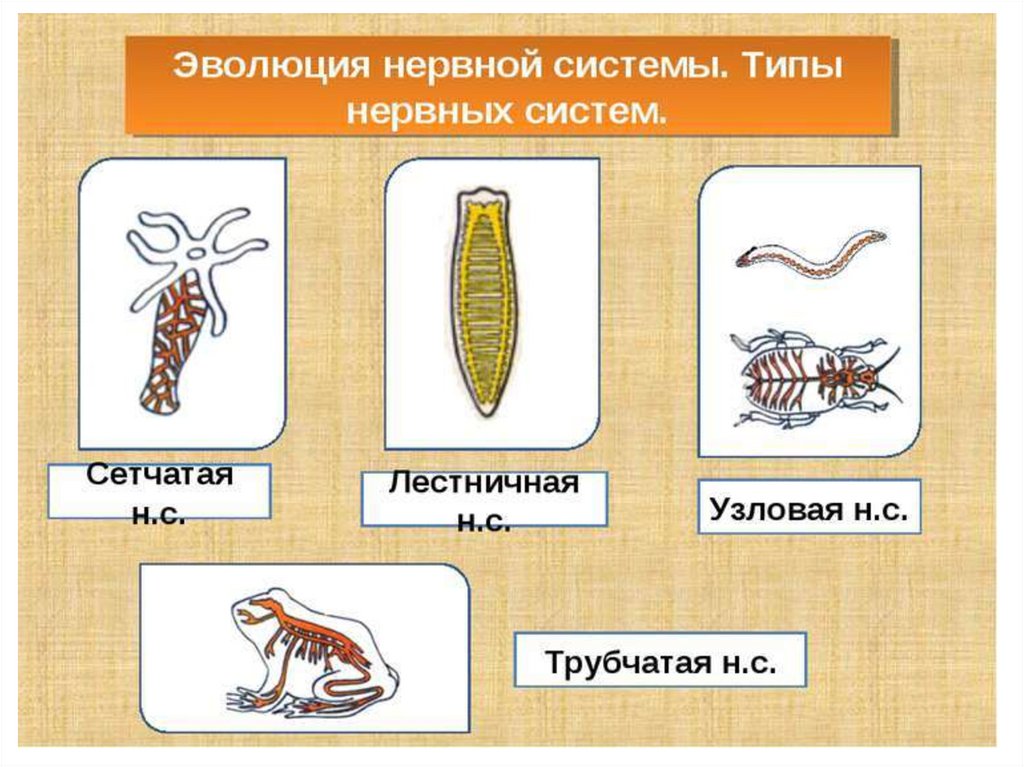 Эволюция нервной системы. Типы нервных систем.

Сетчатая н.с.

Лестничная н.с.

Узловая н.с.

Трубчатая н.с.